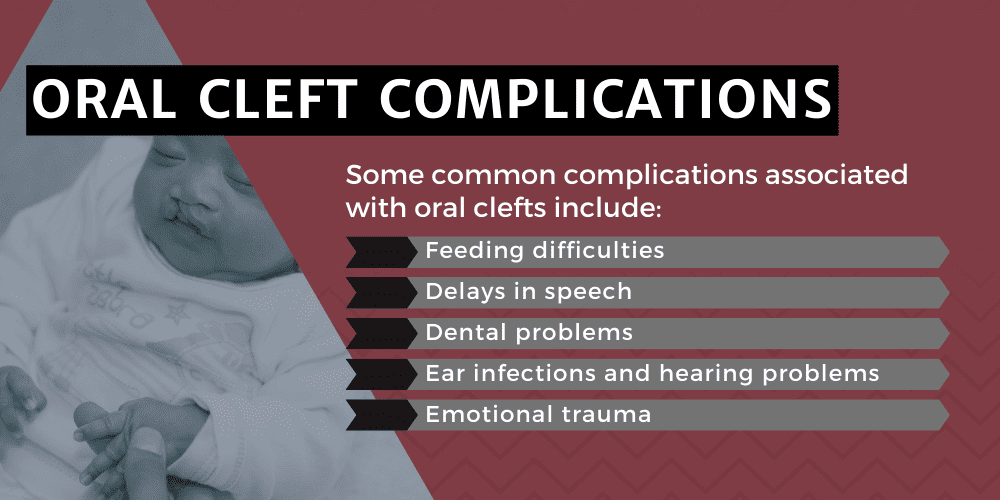 ORAL CLEFT COMPLICATIONS

Some common complications associated with oral clefts include:

Feeding difficulties

Delays in speech

Dental problems

Ear infections and hearing problems

Emotional trauma